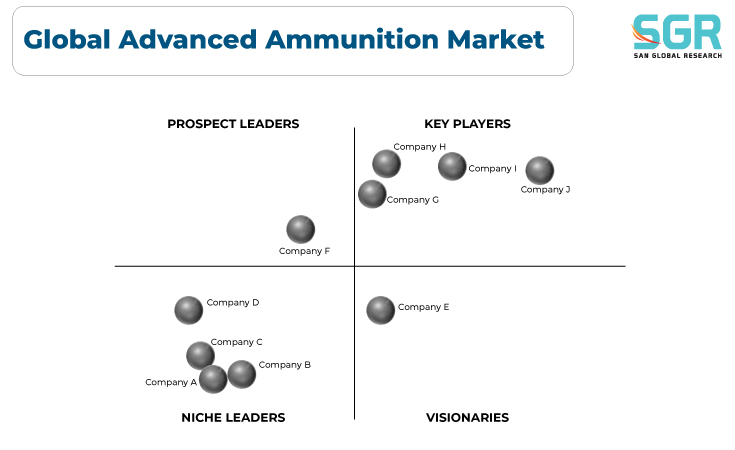 Global Advanced Ammunition Market

SGR
SAN GLOBAL RESEARCH

PROSPECT LEADERS

KEY PLAYERS

Company H

Company I

Company J

Company G

Company F

Company D

Company E

Company C

Company B

Company A

NICHE LEADERS

VISIONARIES